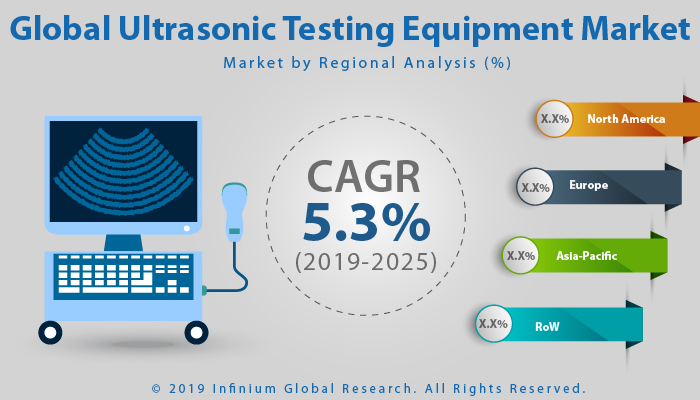 Global Ultrasonic Testing Equipment Market

Market by Regional Analysis (%)

CAGR
5.3%
(2019-2025)

X.X% North America

X.X% Europe

X.X% Asia-Pacific

X.X% RoW

© 2019 Infinium Global Research. All Rights Reserved.